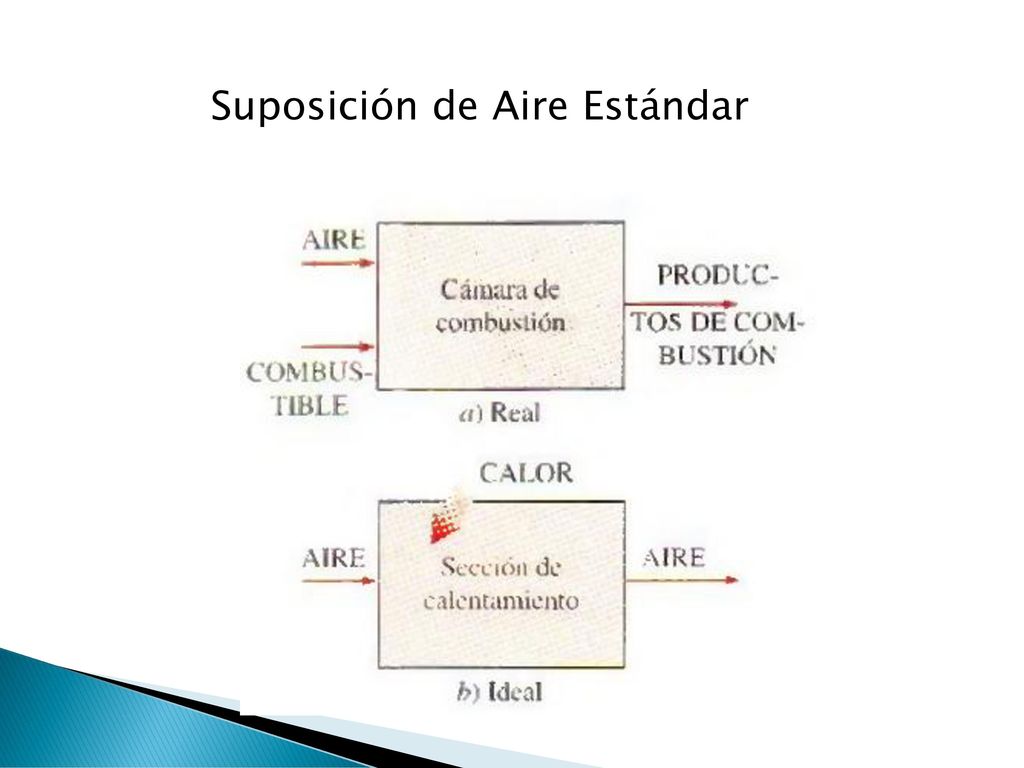 Suposición de Aire Estándar

AIRE

COMBUSTIBLE

Cámara de combustión

PRODUCTOS DE COMBUSTIÓN

a) Real

CALOR

AIRE

Sección de calentamiento

AIRE

b) Ideal